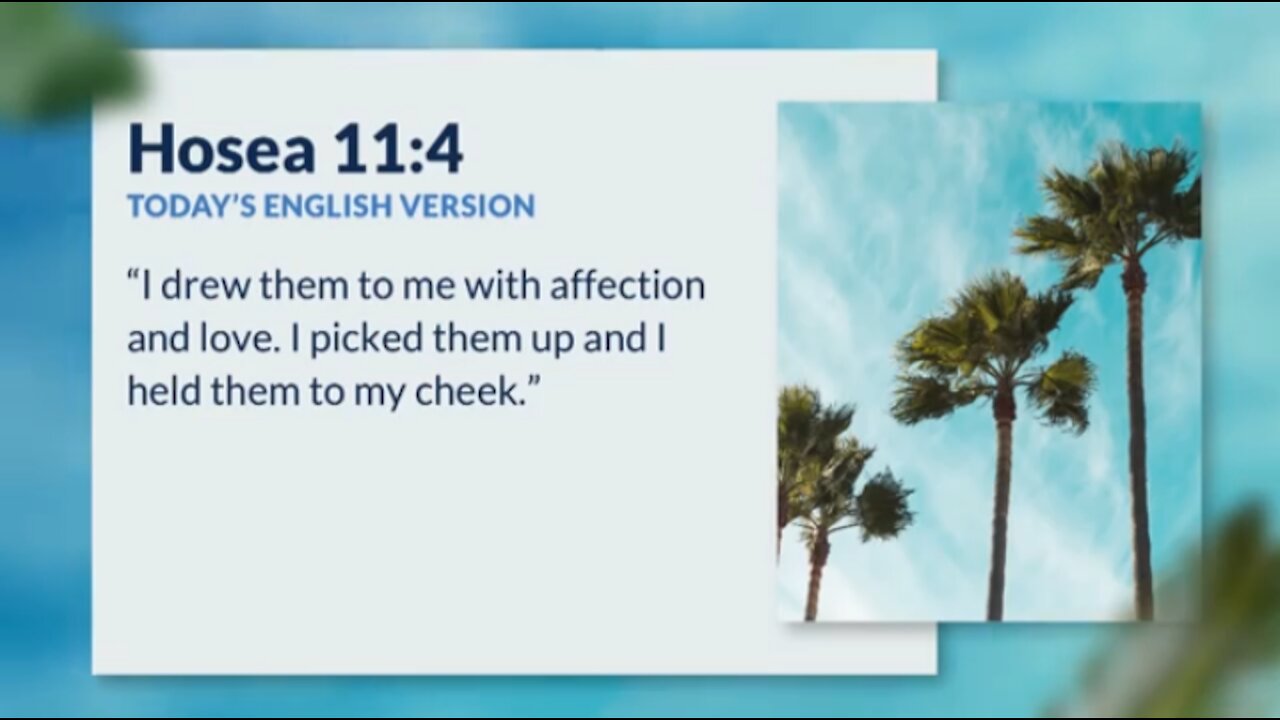 Hosea 11:4
TODAY'S ENGLISH VERSION

"I drew them to me with affection and love. I picked them up and I held them to my cheek."